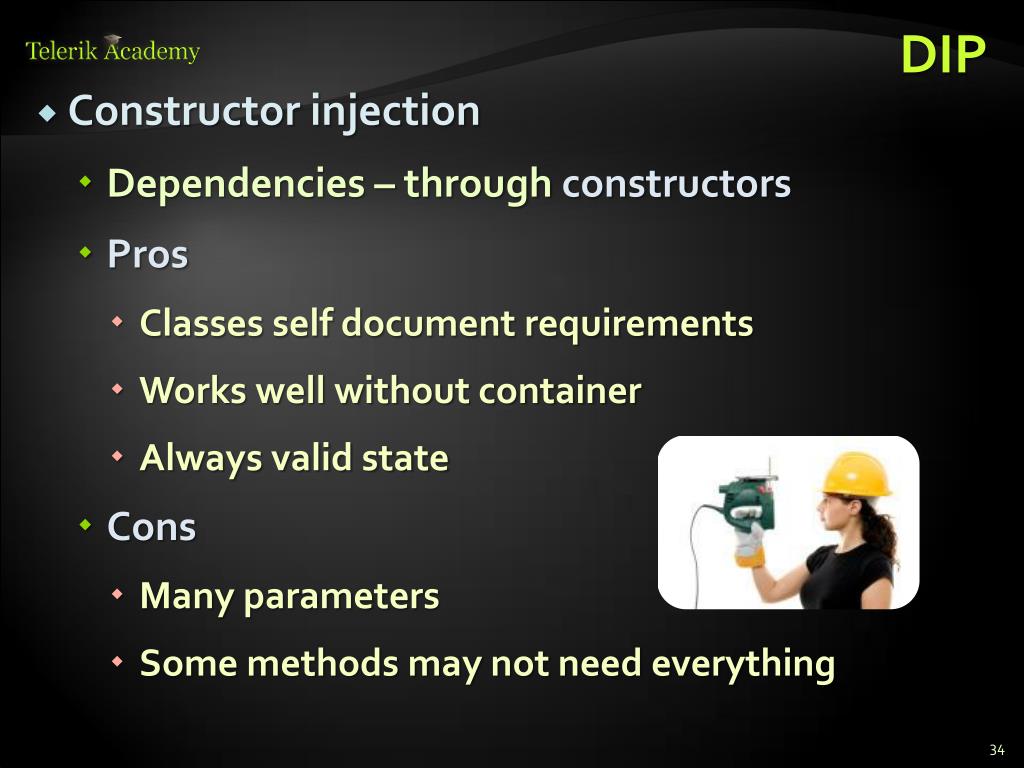 Telerik Academy

DIP

Constructor injection

Dependencies – through constructors

Pros

Classes self document requirements

Works well without container

Always valid state

Cons

Many parameters

Some methods may not need everything

34